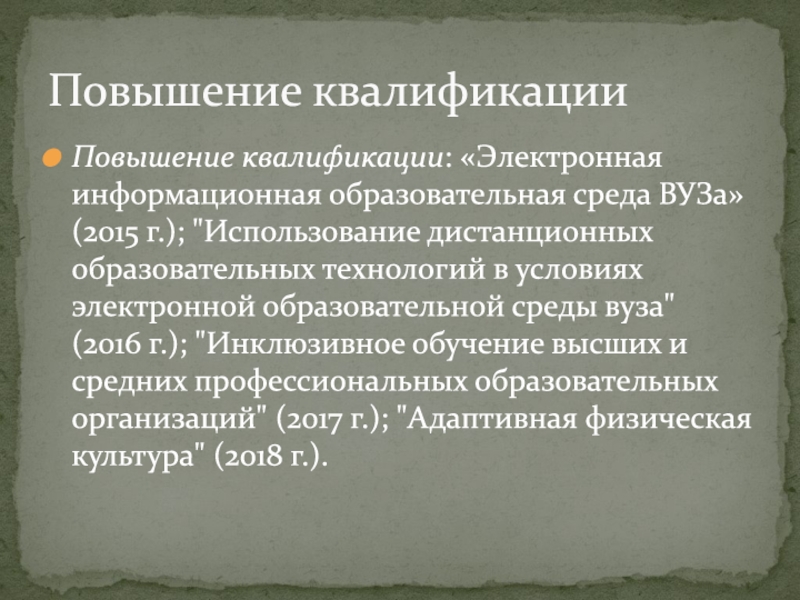 Повышение квалификации

Повышение квалификации: «Электронная информационная образовательная среда ВУЗа» (2015 г.); "Использование дистанционных образовательных технологий в условиях электронной образовательной среды вуза" (2016 г.); "Инклюзивное обучение высших и средних профессиональных образовательных организаций" (2017 г.); "Адаптивная физическая культура" (2018 г.).